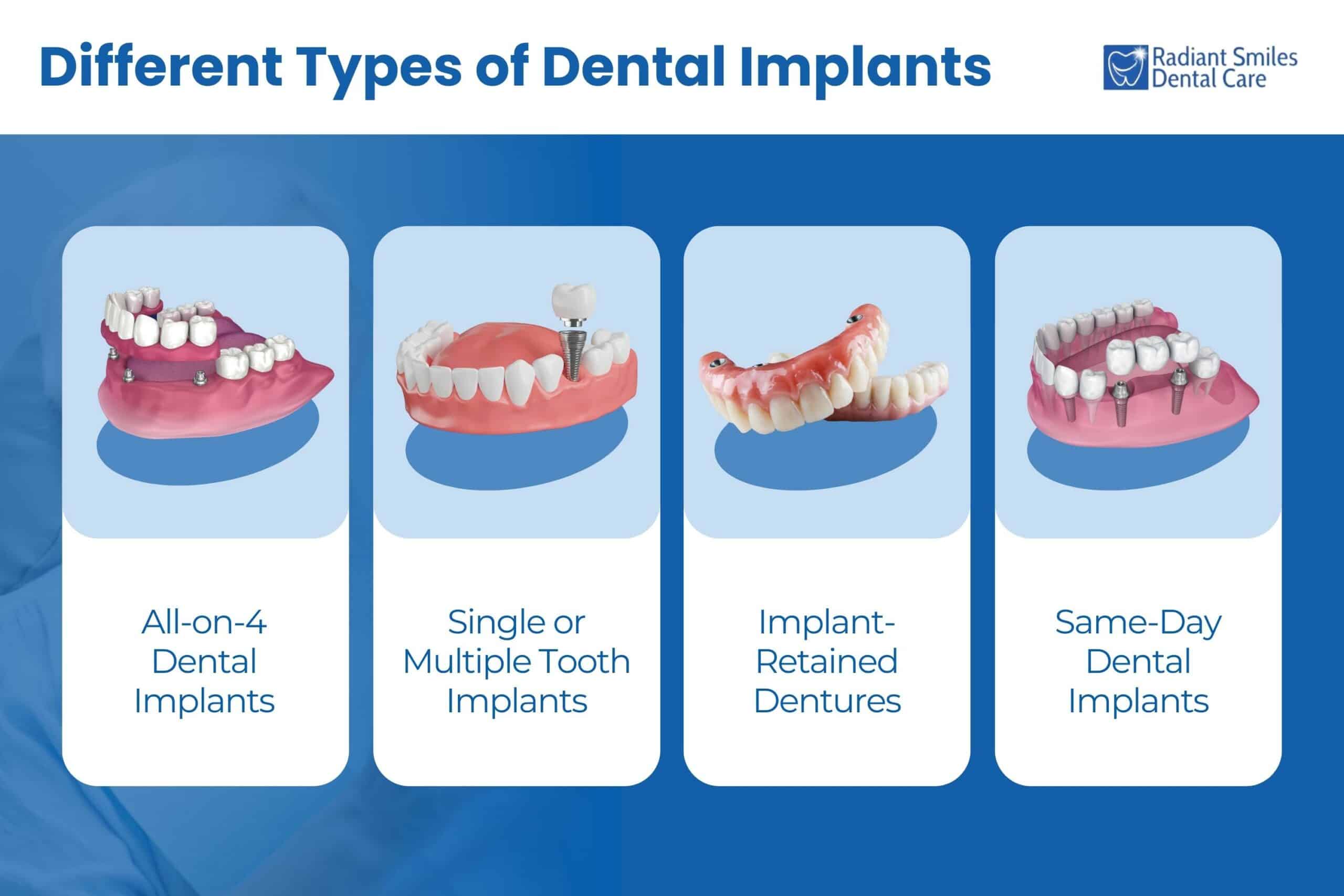 Different Types of Dental Implants

Radiant Smiles Dental Care

All-on-4 Dental Implants

Single or Multiple Tooth Implants

Implant-Retained Dentures

Same-Day Dental Implants